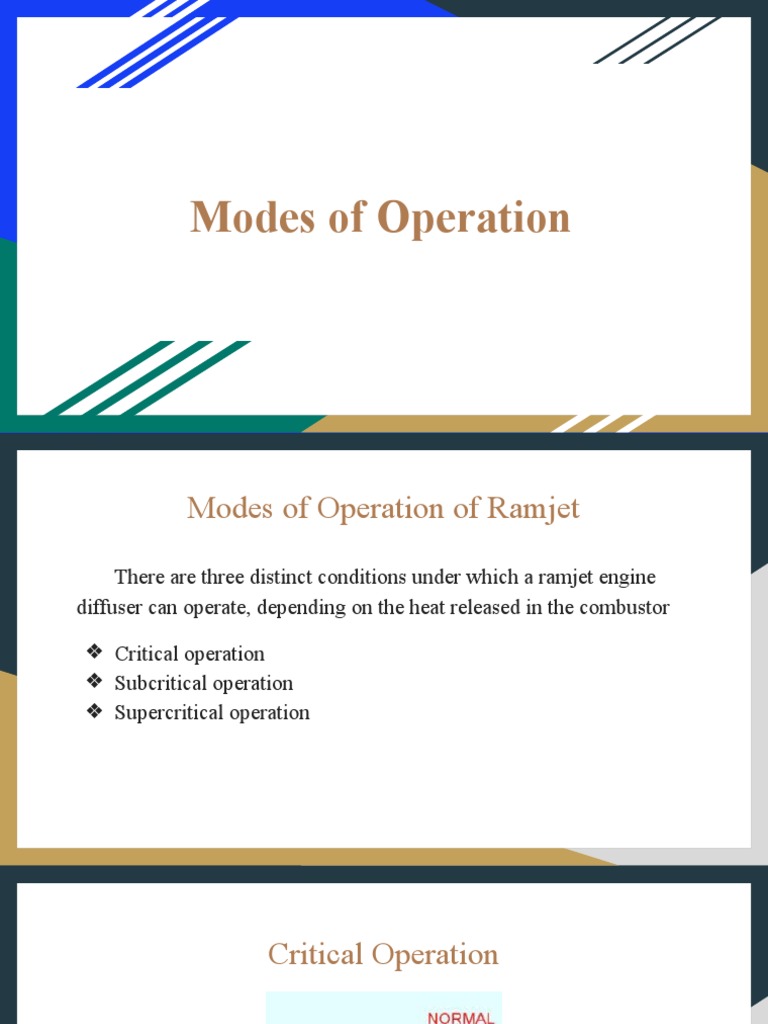 Modes of Operation

Modes of Operation of Ramjet

There are three distinct conditions under which a ramjet engine diffuser can operate, depending on the heat released in the combustor

❖ Critical operation
❖ Subcritical operation
❖ Supercritical operation

Critical Operation

NORMAL